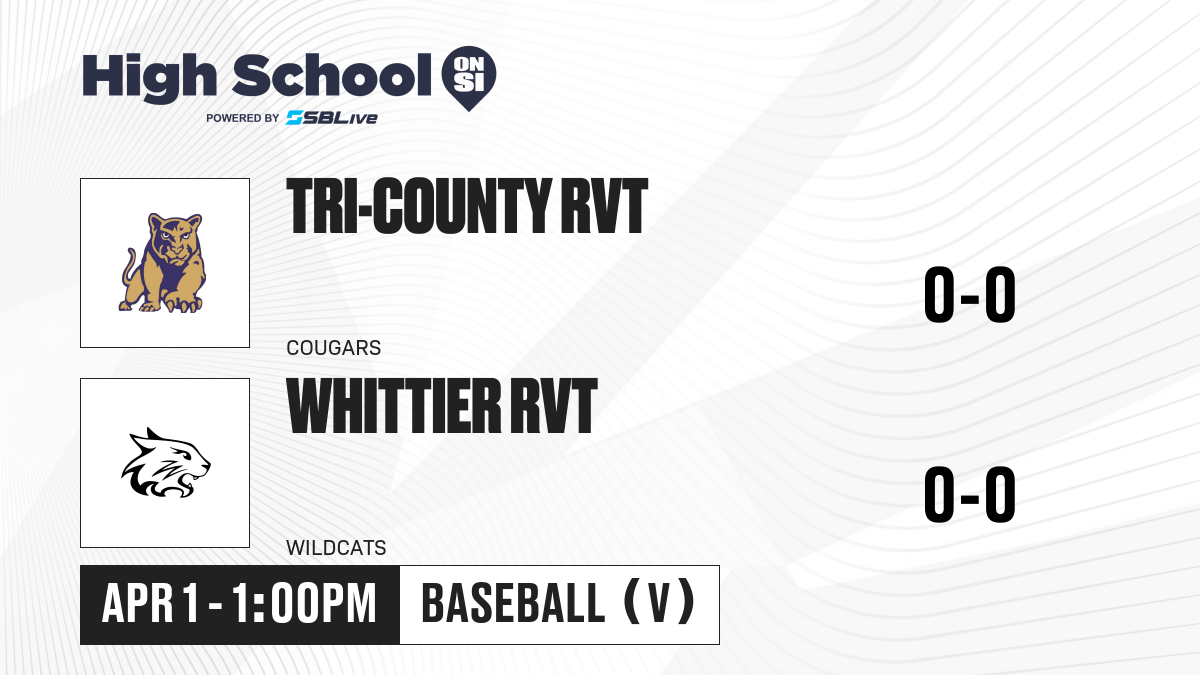 High School ON SI
POWERED BY SBLive

TRI-COUNTY RVT
COUGARS
0-0

WHITTIER RVT
WILDCATS
0-0

APR 1 - 1:00PM
BASEBALL (V)